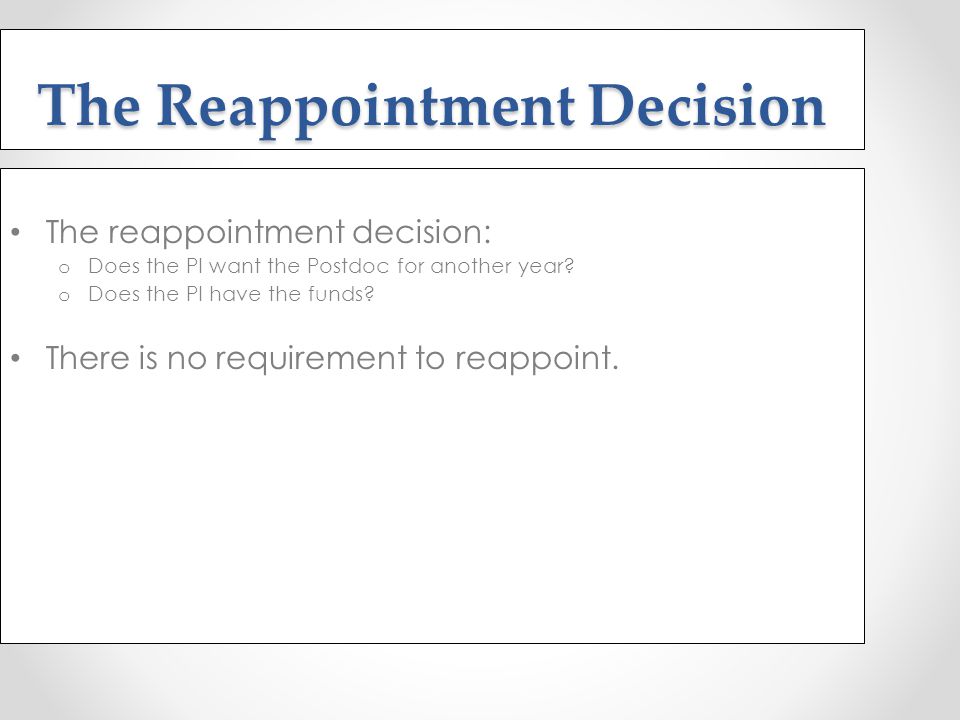 The Reappointment Decision

• The reappointment decision:
  o Does the PI want the Postdoc for another year?
  o Does the PI have the funds?

• There is no requirement to reappoint.